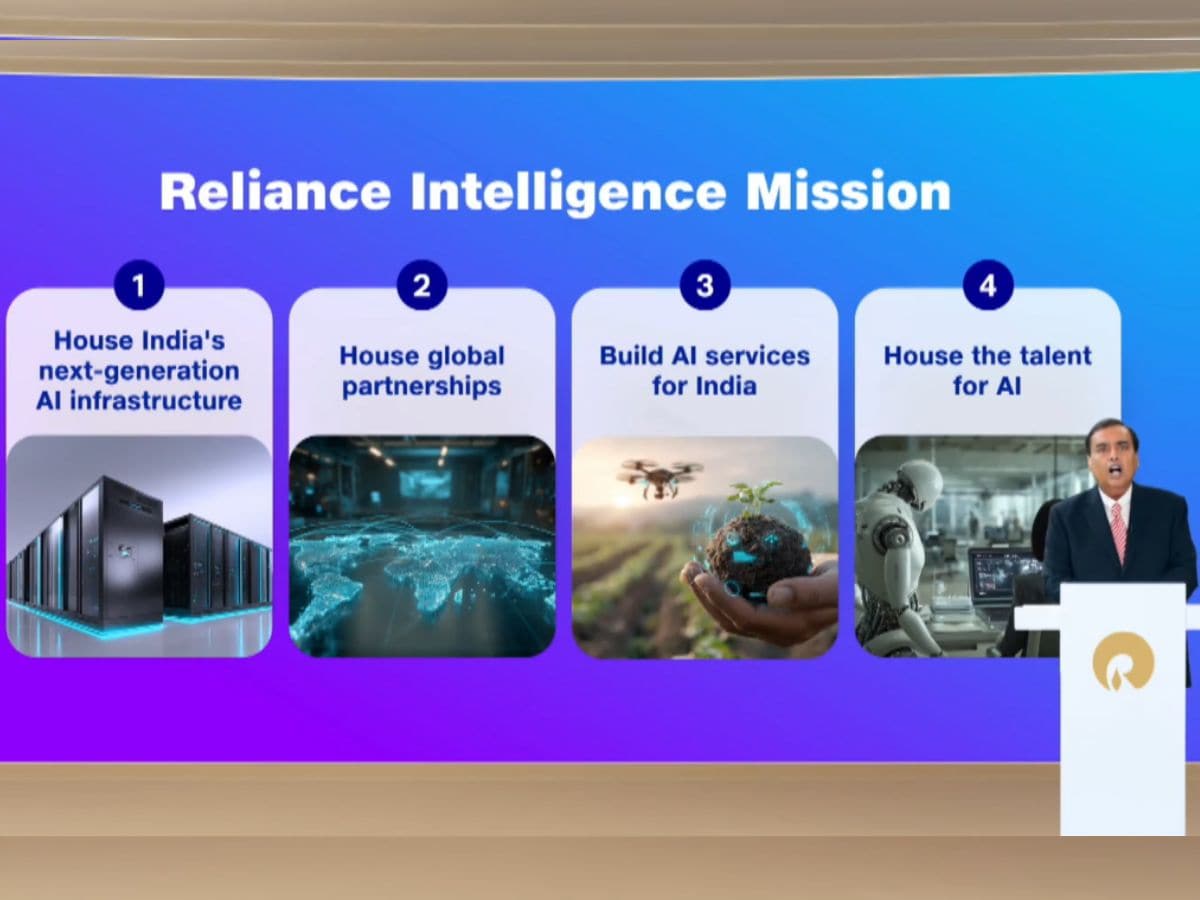 Reliance Intelligence Mission

1
House India's next-generation AI infrastructure

2
House global partnerships

3
Build AI services for India

4
House the talent for AI